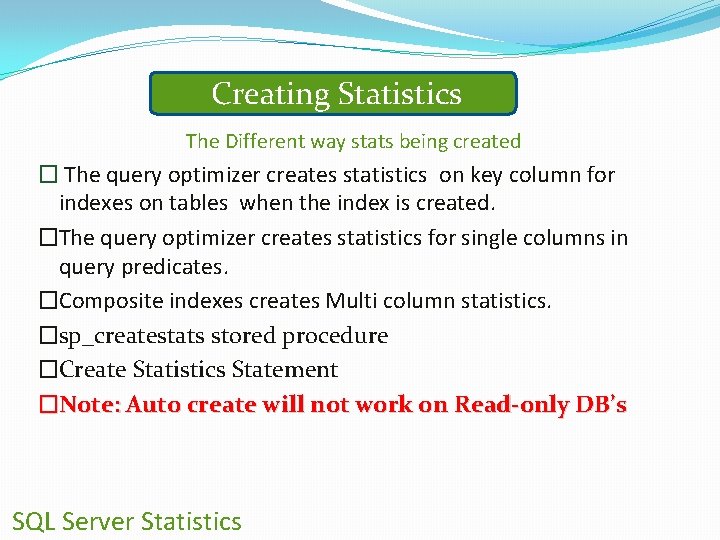 Creating Statistics

The Different way stats being created

☐ The query optimizer creates statistics on key column for indexes on tables when the index is created.

☐The query optimizer creates statistics for single columns in query predicates.

☐Composite indexes creates Multi column statistics.

☐sp_createstats stored procedure

☐Create Statistics Statement

☐Note: Auto create will not work on Read-only DB's

SQL Server Statistics